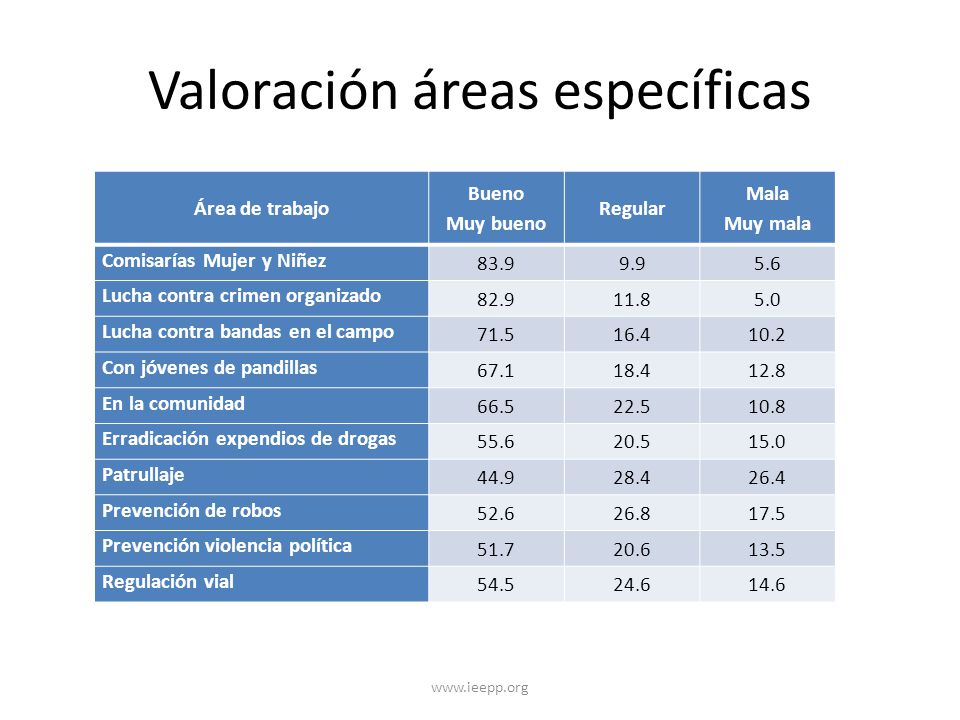 Valoración áreas específicas

| Área de trabajo | Bueno Muy bueno | Regular | Mala Muy mala |
|---|---|---|---|
| Comisarías Mujer y Niñez | 83.9 | 9.9 | 5.6 |
| Lucha contra crimen organizado | 82.9 | 11.8 | 5.0 |
| Lucha contra bandas en el campo | 71.5 | 16.4 | 10.2 |
| Con jóvenes de pandillas | 67.1 | 18.4 | 12.8 |
| En la comunidad | 66.5 | 22.5 | 10.8 |
| Erradicación expendios de drogas | 55.6 | 20.5 | 15.0 |
| Patrullaje | 44.9 | 28.4 | 26.4 |
| Prevención de robos | 52.6 | 26.8 | 17.5 |
| Prevención violencia política | 51.7 | 20.6 | 13.5 |
| Regulación vial | 54.5 | 24.6 | 14.6 |

www.ieepp.org